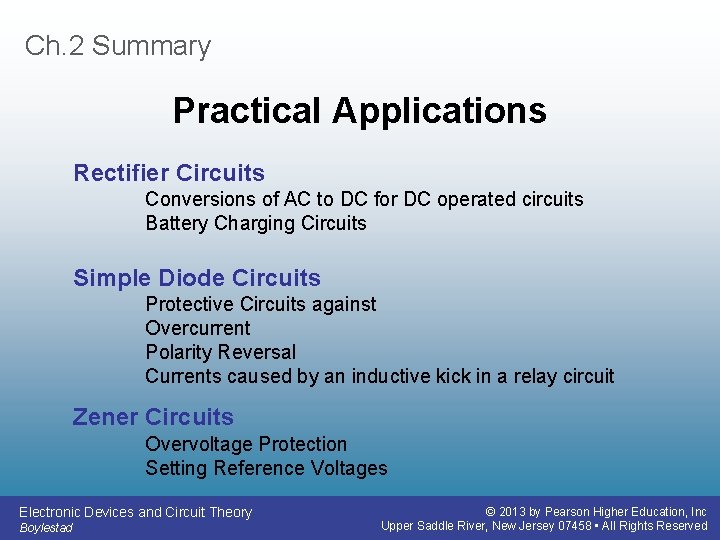 Ch.2 Summary

Practical Applications

Rectifier Circuits

Conversions of AC to DC for DC operated circuits
Battery Charging Circuits

Simple Diode Circuits

Protective Circuits against
Overcurrent
Polarity Reversal
Currents caused by an inductive kick in a relay circuit

Zener Circuits

Overvoltage Protection
Setting Reference Voltages

Electronic Devices and Circuit Theory
Boylestad

© 2013 by Pearson Higher Education, Inc
Upper Saddle River, New Jersey 07458 • All Rights Reserved